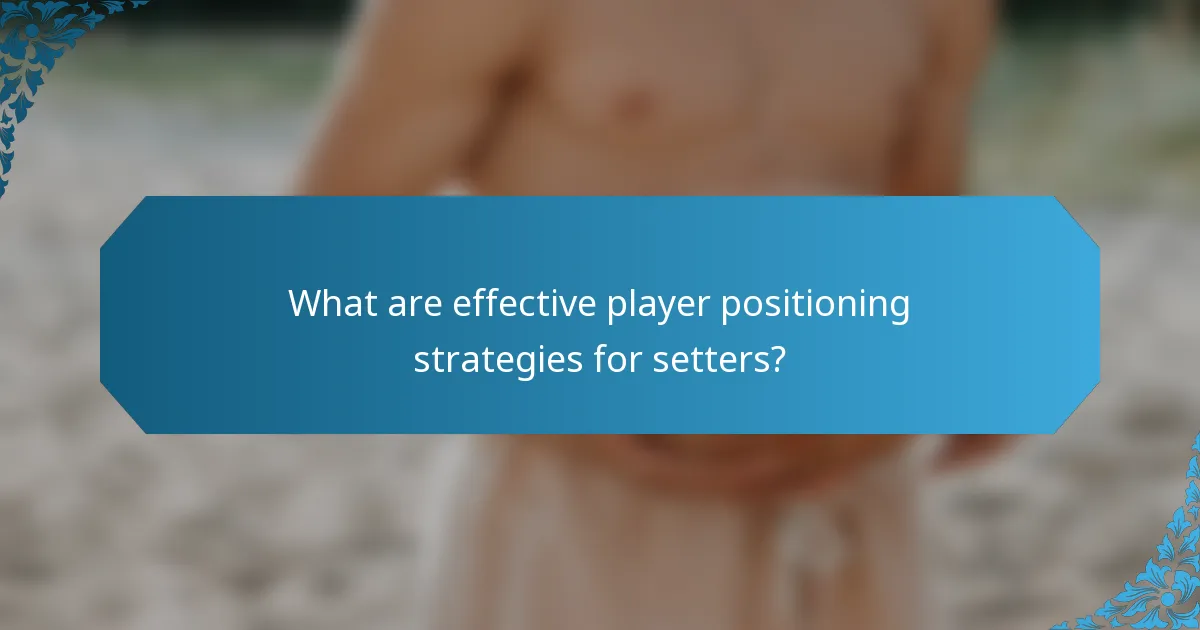 What are effective player positioning strategies for setters?